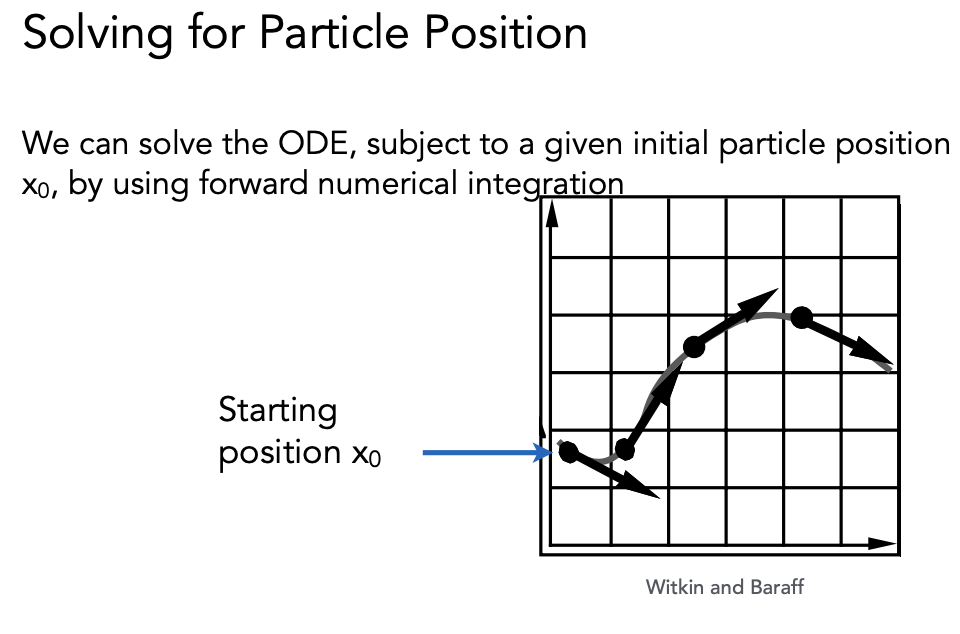 Solving for Particle Position

We can solve the ODE, subject to a given initial particle position $x_0$, by using forward numerical integration

Starting position $x_0$

Witkin and Baraff